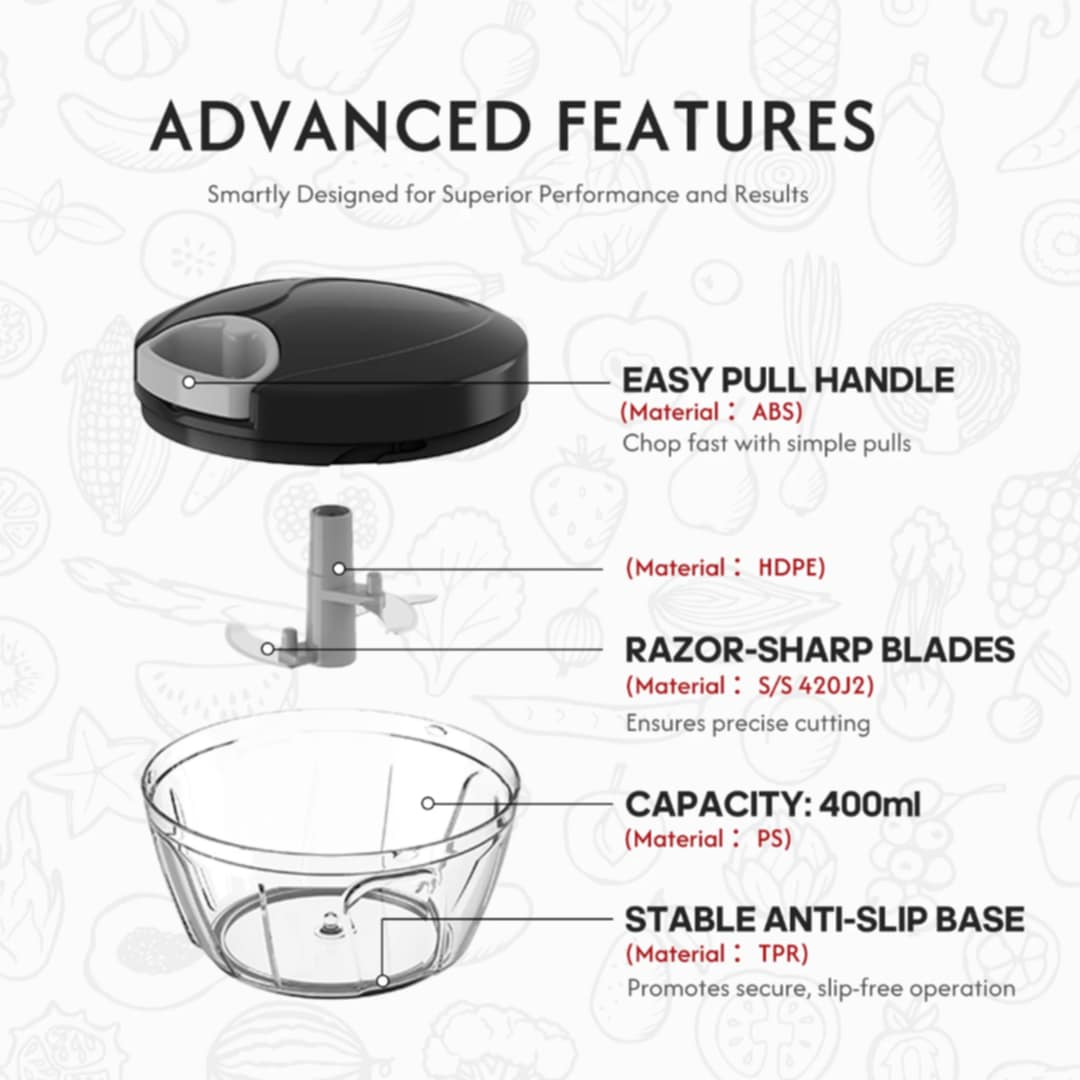 ADVANCED FEATURES

Smartly Designed for Superior Performance and Results

EASY PULL HANDLE
(Material： ABS)
Chop fast with simple pulls

(Material： HDPE)

RAZOR-SHARP BLADES
(Material： S/S 420J2)
Ensures precise cutting

CAPACITY: 400ml
(Material： PS)

STABLE ANTI-SLIP BASE
(Material： TPR)
Promotes secure, slip-free operation